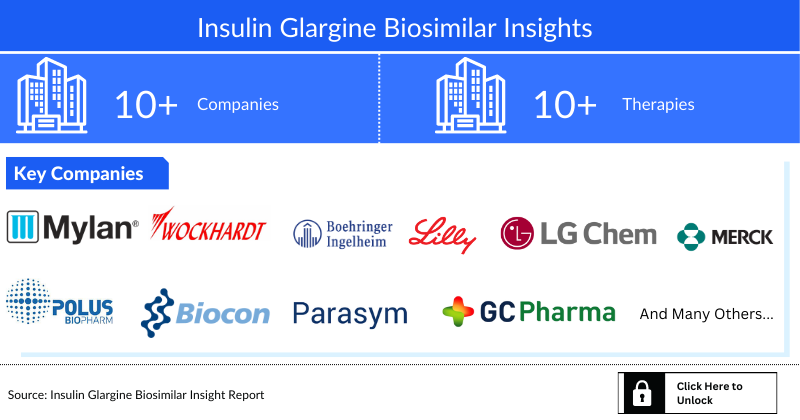 Insulin Glargine Biosimilar Insights

10+ Companies

10+ Therapies

Key Companies

Mylan®

WOCKHARDT

Boehringer Ingelheim

Lilly

LG Chem

MERCK

POLUS BIOPHARM

Biocon

Parasym

GC Pharma

And Many Others...

Source: Insulin Glargine Biosimilar Insight Report

Click Here to Unlock